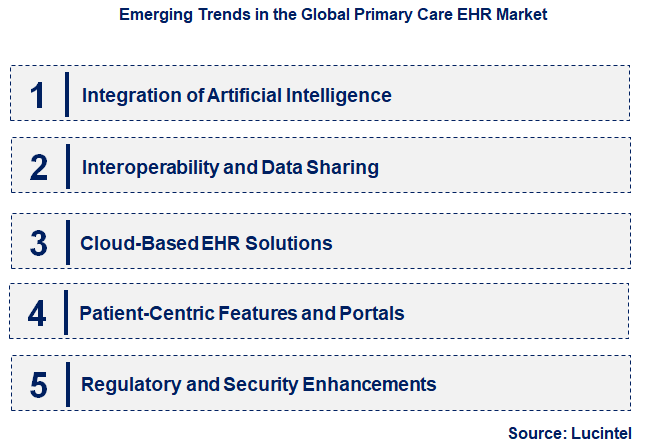 Emerging Trends in the Global Primary Care EHR Market

1 Integration of Artificial Intelligence

2 Interoperability and Data Sharing

3 Cloud-Based EHR Solutions

4 Patient-Centric Features and Portals

5 Regulatory and Security Enhancements

Source: Lucintel